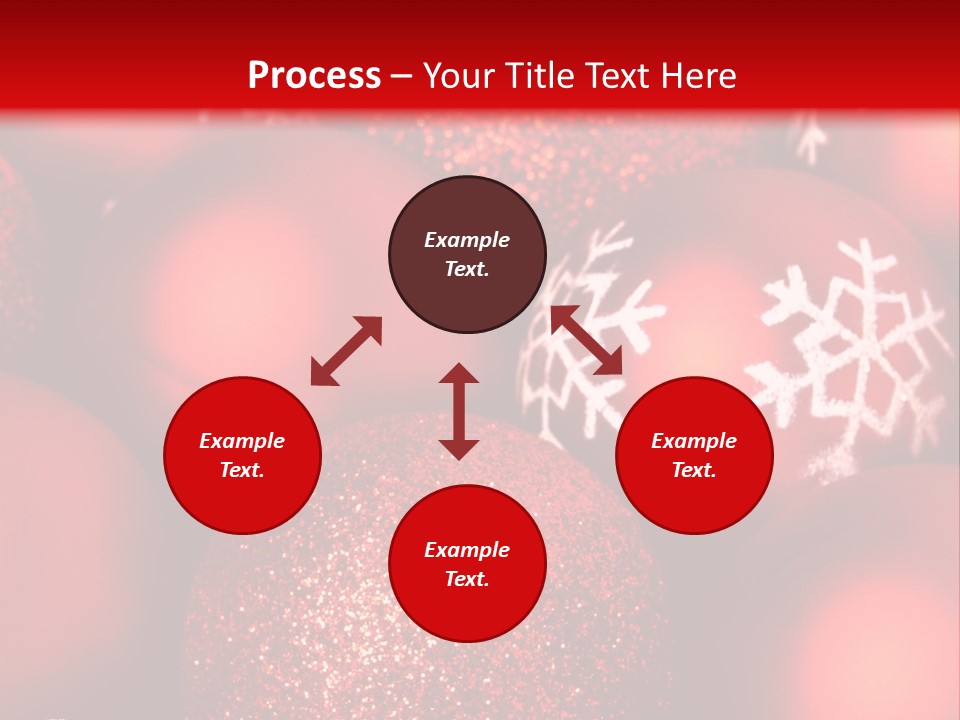 Process – Your Title Text Here

Example Text.

Example Text.

Example Text.

Example Text.